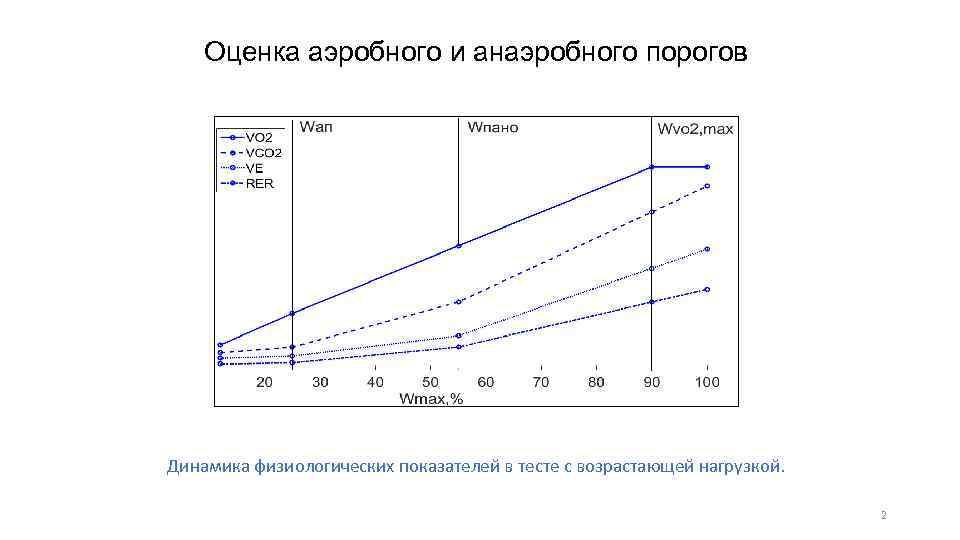 Оценка аэробного и анаэробного порогов

VO2
VCO2
VE
RER

Wап

Wпано

Wvo2,max

20 30 40 50 60 70 80 90 100

Wmax,%

Динамика физиологических показателей в тесте с возрастающей нагрузкой.

2